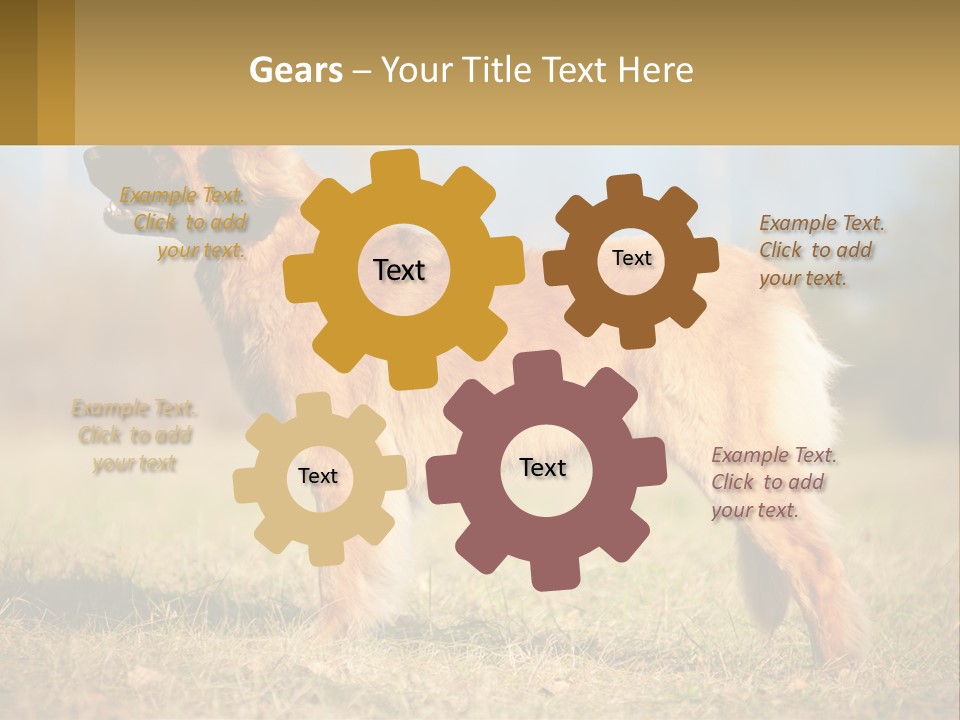 Gears – Your Title Text Here

Example Text. Click to add your text.

Text

Text

Example Text. Click to add your text.

Example Text. Click to add your text

Text

Text

Example Text. Click to add your text.